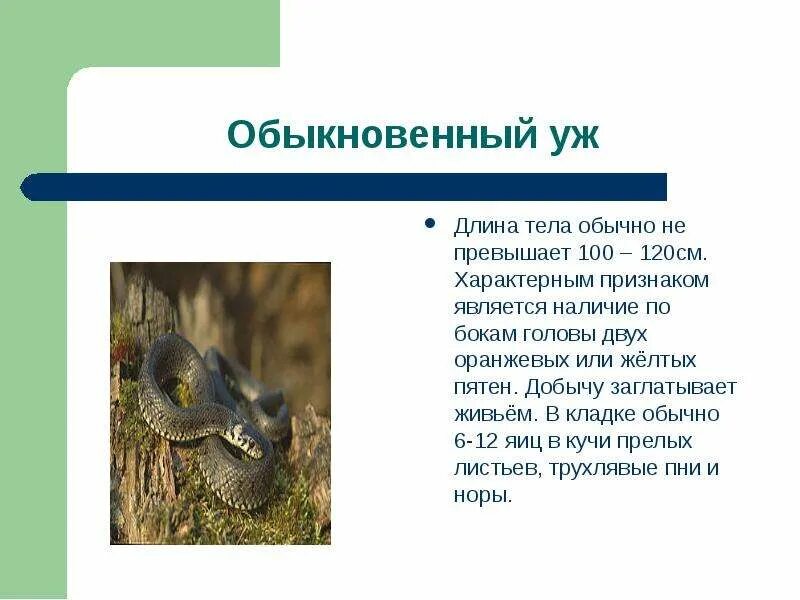 Обыкновенный уж

• Длина тела обычно не превышает 100 – 120см. Характерным признаком является наличие по бокам головы двух оранжевых или жёлтых пятен. Добычу заглатывает живьём. В кладке обычно 6-12 яиц в кучи прелых листьев, трухлявые пни и норы.